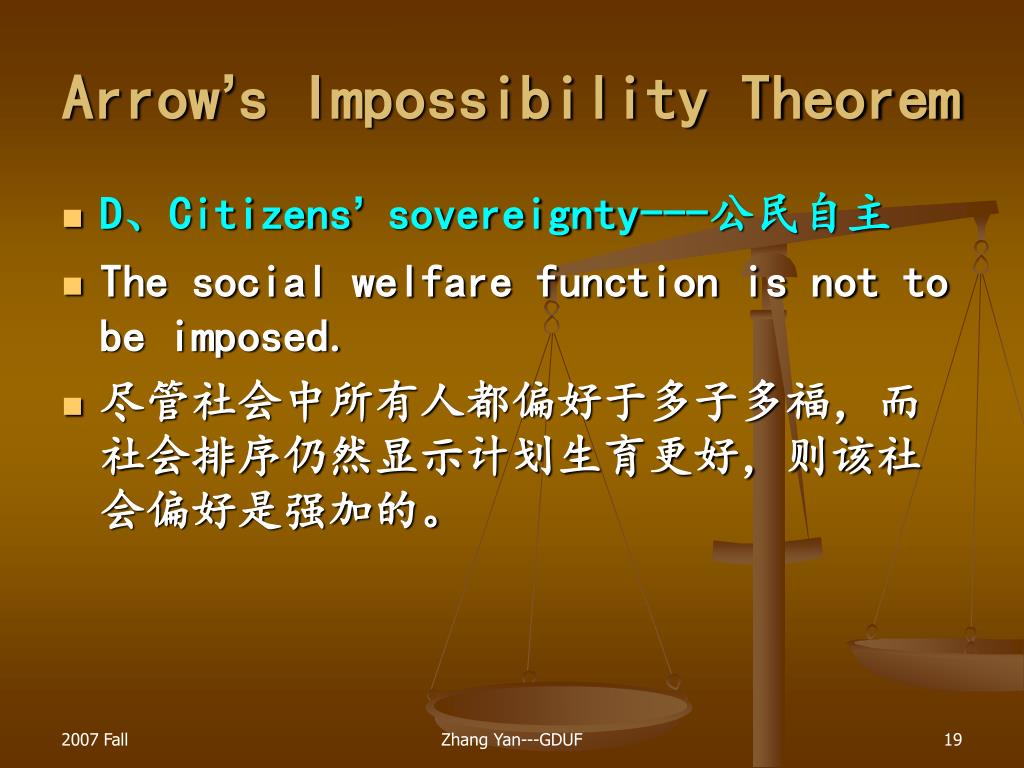 Arrow's Impossibility Theorem

D、Citizens' sovereignty---公民自主

The social welfare function is not to be imposed.

尽管社会中所有人都偏好于多子多福，而社会排序仍然显示计划生育更好，则该社会偏好是强加的。

2007 Fall

Zhang Yan---GDUF

19